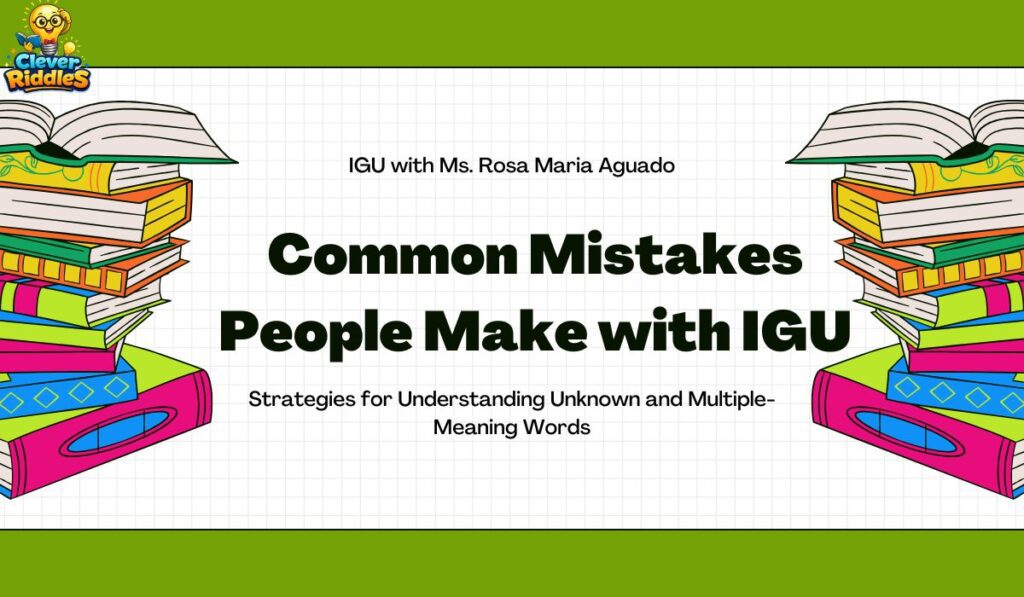 Clever Riddles

IGU with Ms. Rosa Maria Aguado

Common Mistakes People Make with IGU

Strategies for Understanding Unknown and Multiple-Meaning Words